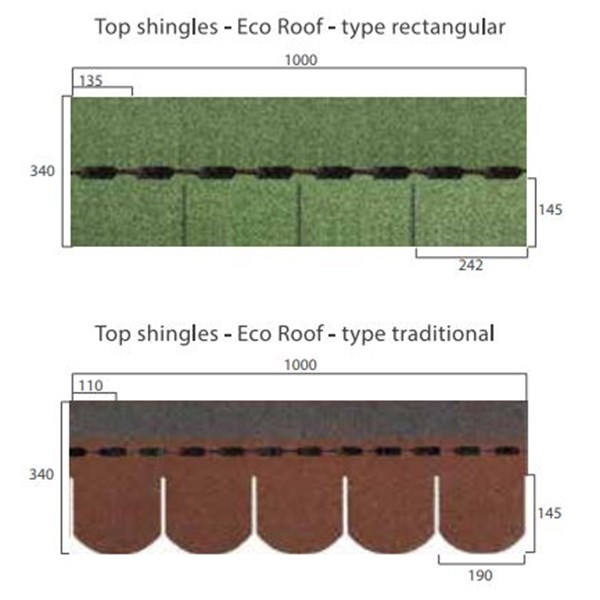 Top shingles - Eco Roof - type rectangular

1000

135

340

145

242

Top shingles - Eco Roof - type traditional

1000

110

340

145

190